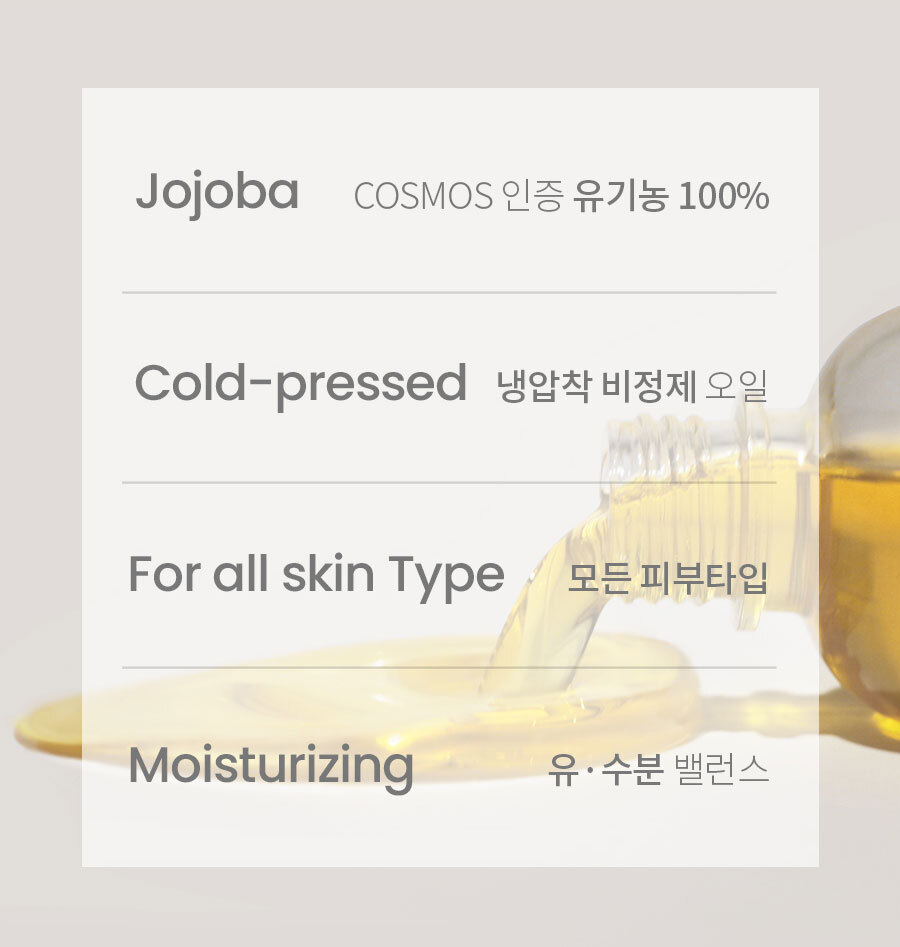 Jojoba COSMOS 인증 유기농 100%

Cold-pressed 냉압착 비정제 오일

For all skin Type 모든 피부타입

Moisturizing 유·수분 밸런스